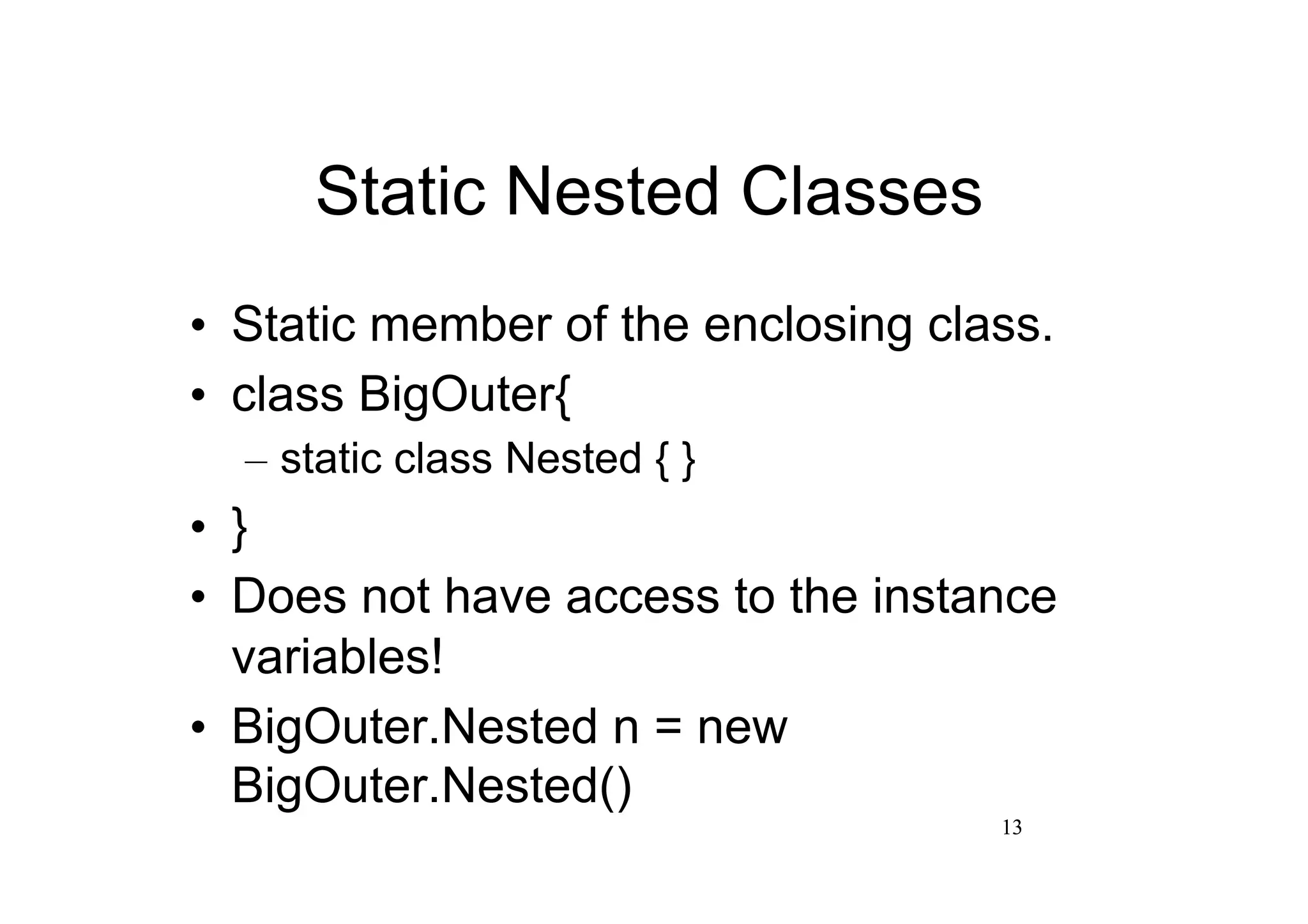 Static Nested Classes

• Static member of the enclosing class.
• class BigOuter{
  – static class Nested { }
• }
• Does not have access to the instance variables!
• BigOuter.Nested n = new BigOuter.Nested()

13